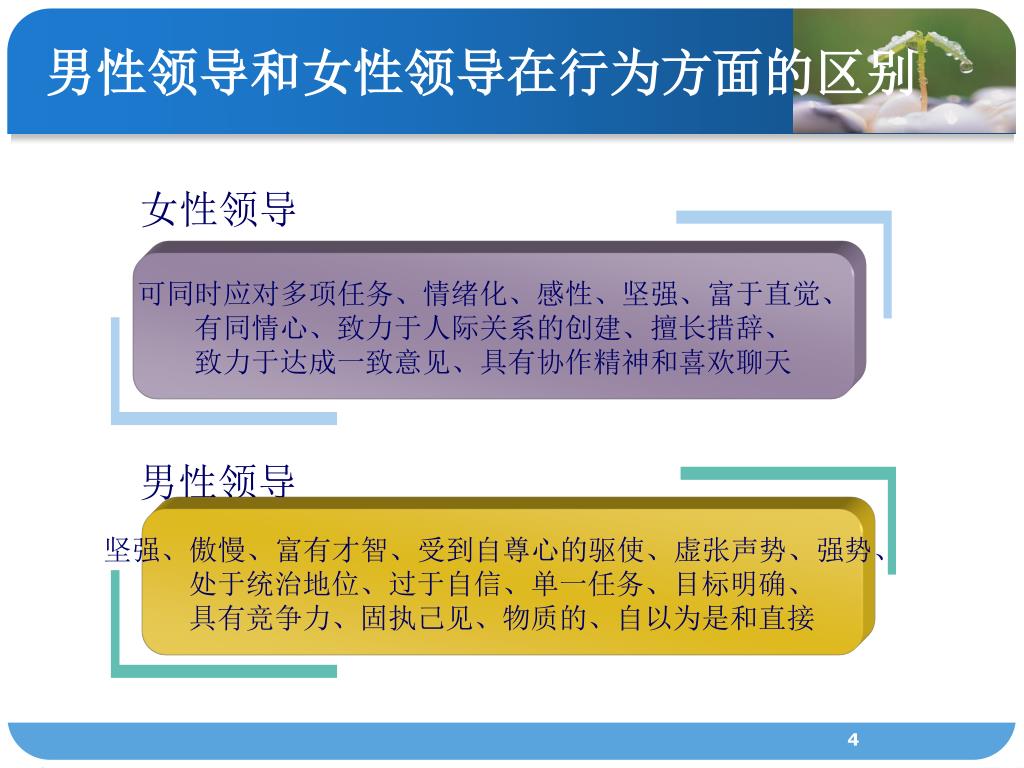 男性领导和女性领导在行为方面的区别

女性领导

可同时应对多项任务、情绪化、感性、坚强、富于直觉、有同情心、致力于人际关系的创建、擅长措辞、致力于达成一致意见、具有协作精神和喜欢聊天

男性领导

坚强、傲慢、富有才智、受到自尊心的驱使、虚张声势、强势、处于统治地位、过于自信、单一任务、目标明确、具有竞争力、固执己见、物质的、自以为是和直接

4